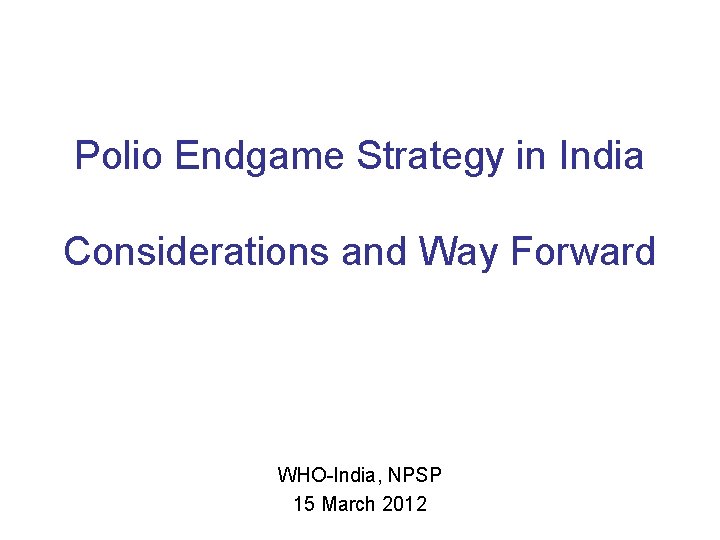 Polio Endgame Strategy in India

Considerations and Way Forward

WHO-India, NPSP
15 March 2012